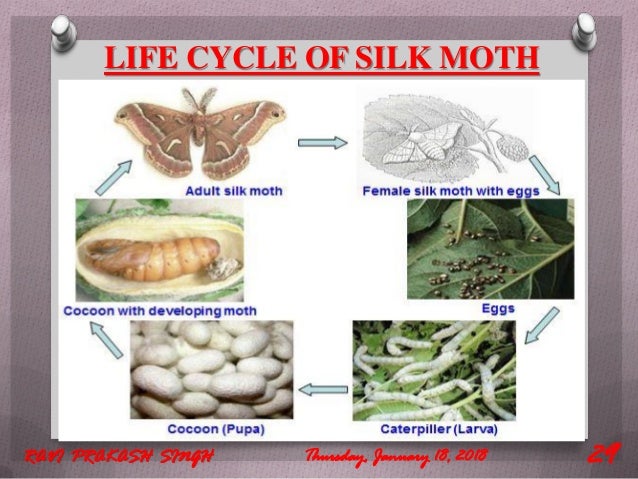 LIFE CYCLE OF SILK MOTH

Adult silk moth

Female silk moth with eggs

Eggs

Caterpiller (Larva)

Cocoon (Pupa)

Cocoon with developing moth

RAVI PRAKASH SINGH

Thursday, January 18, 2018

29